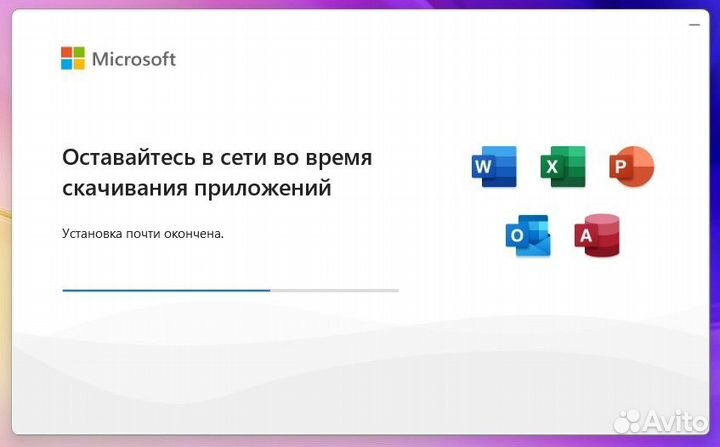 Microsoft

Оставайтесь в сети во время скачивания приложений

Установка почти окончена.

W X P O A

Avito